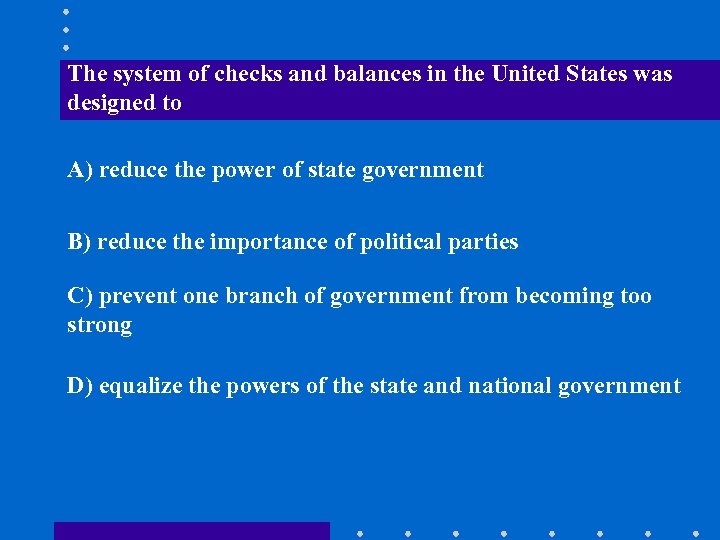 The system of checks and balances in the United States was designed to

A) reduce the power of state government

B) reduce the importance of political parties

C) prevent one branch of government from becoming too strong

D) equalize the powers of the state and national government